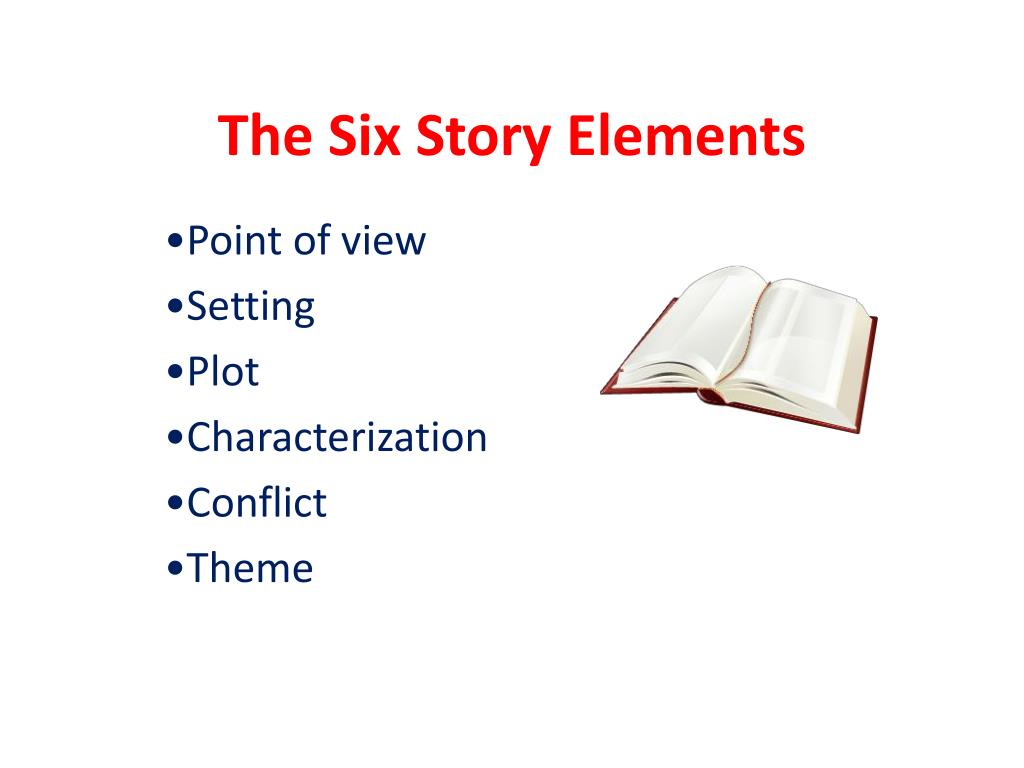 The Six Story Elements

•Point of view
•Setting
•Plot
•Characterization
•Conflict
•Theme